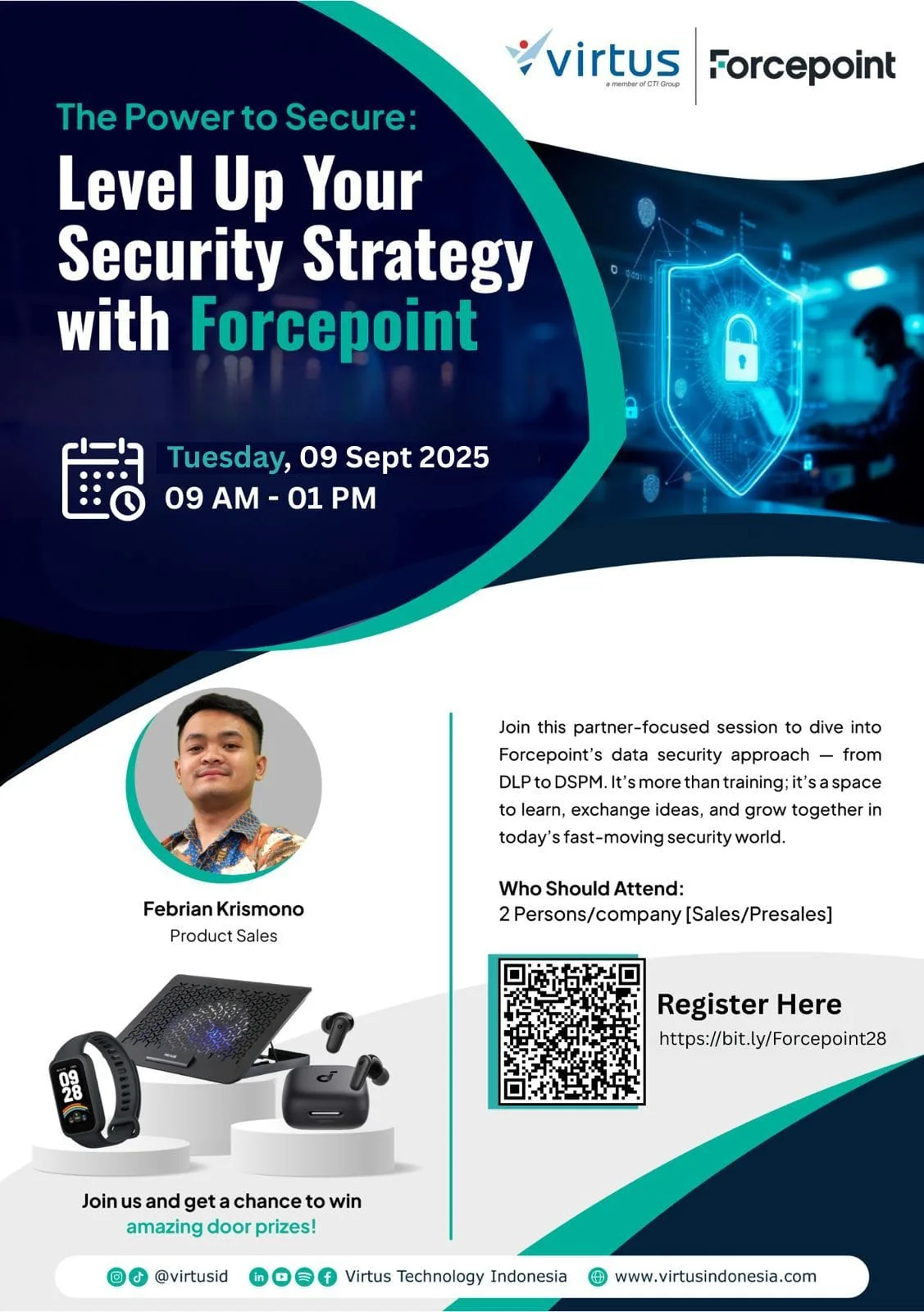 virtus
a member of CTI Group
Forcepoint

The Power to Secure:
Level Up Your Security Strategy with Forcepoint

Tuesday, 09 Sept 2025
09 AM - 01 PM

Febrian Krismono
Product Sales

09
28

Join us and get a chance to win amazing door prizes!

Join this partner-focused session to dive into Forcepoint's data security approach — from DLP to DSPM. It's more than training; it's a space to learn, exchange ideas, and grow together in today's fast-moving security world.

Who Should Attend:
2 Persons/company [Sales/Presales]

Register Here
https://bit.ly/Forcepoint28

@virtusid Virtus Technology Indonesia www.virtusindonesia.com